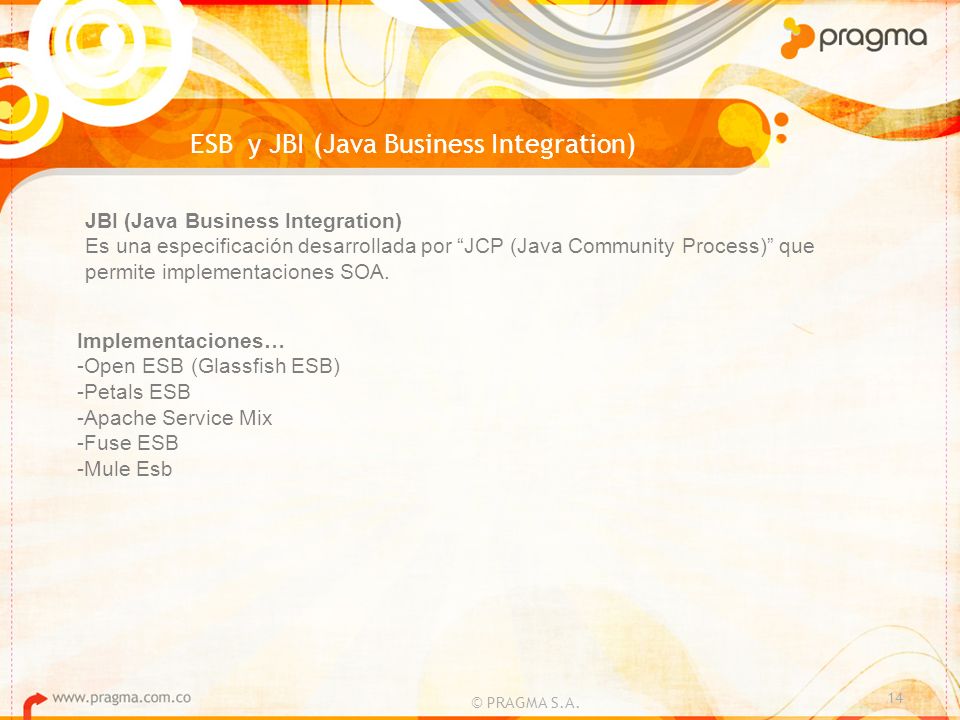 pragma

ESB y JBI (Java Business Integration)

JBI (Java Business Integration)
Es una especificación desarrollada por “JCP (Java Community Process)” que permite implementaciones SOA.

Implementaciones…
-Open ESB (Glassfish ESB)
-Petals ESB
-Apache Service Mix
-Fuse ESB
-Mule Esb

www.pragma.com.co

© PRAGMA S.A.

14